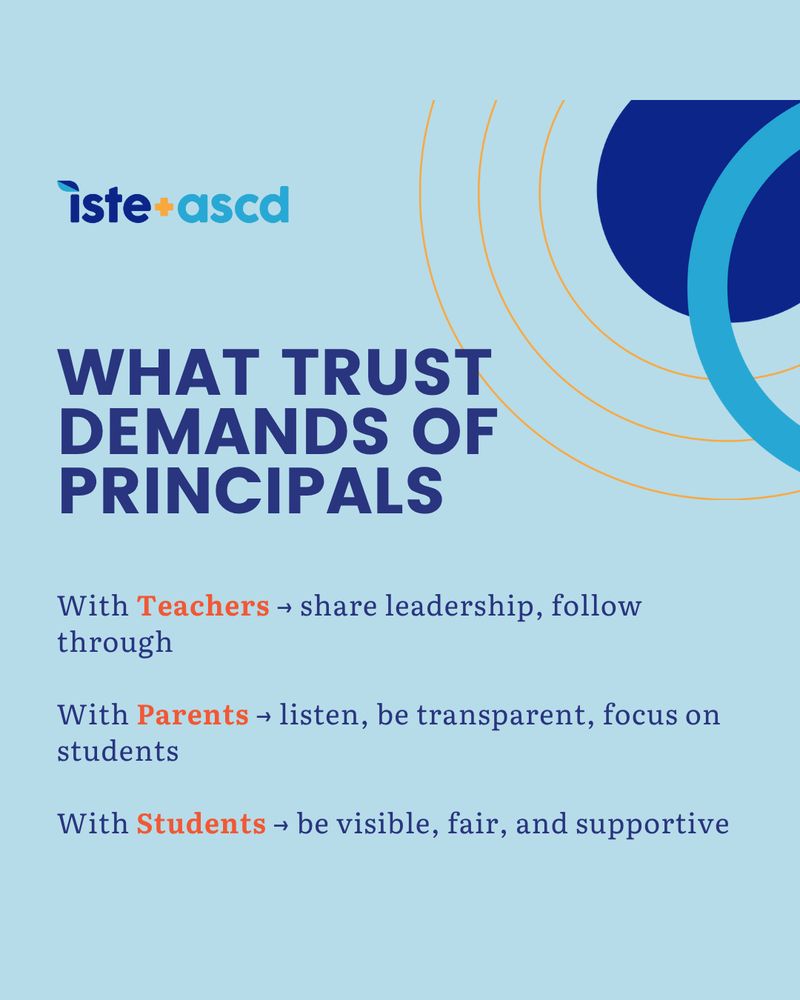 iste+ascd

WHAT TRUST DEMANDS OF PRINCIPALS

With Teachers → share leadership, follow through

With Parents → listen, be transparent, focus on students

With Students → be visible, fair, and supportive